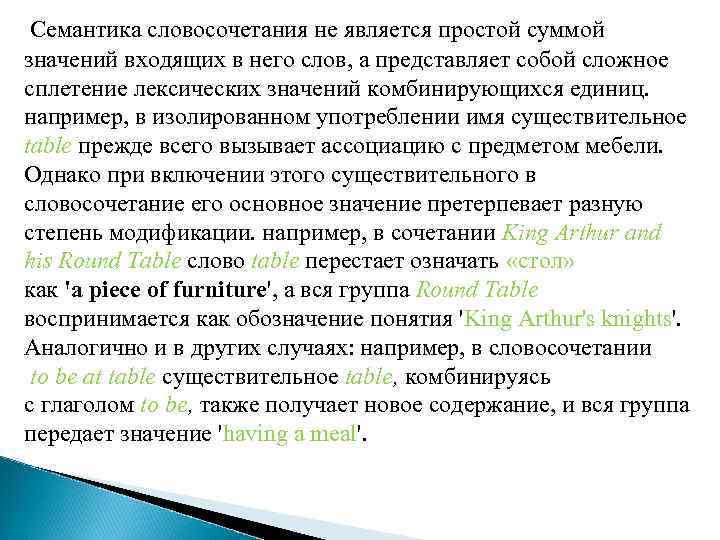 Семантика словосочетания не является простой суммой значений входящих в него слов, а представляет собой сложное сплетение лексических значений комбинирующихся единиц. например, в изолированном употреблении имя существительное table прежде всего вызывает ассоциацию с предметом мебели. Однако при включении этого существительного в словосочетание его основное значение претерпевает разную степень модификации. например, в сочетании King Arthur and his Round Table слово table перестает означать «стол» как 'a piece of furniture', а вся группа Round Table воспринимается как обозначение понятия 'King Arthur's knights'. Аналогично и в других случаях: например, в словосочетании to be at table существительное table, комбинируясь с глаголом to be, также получает новое содержание, и вся группа передает значение 'having a meal'.